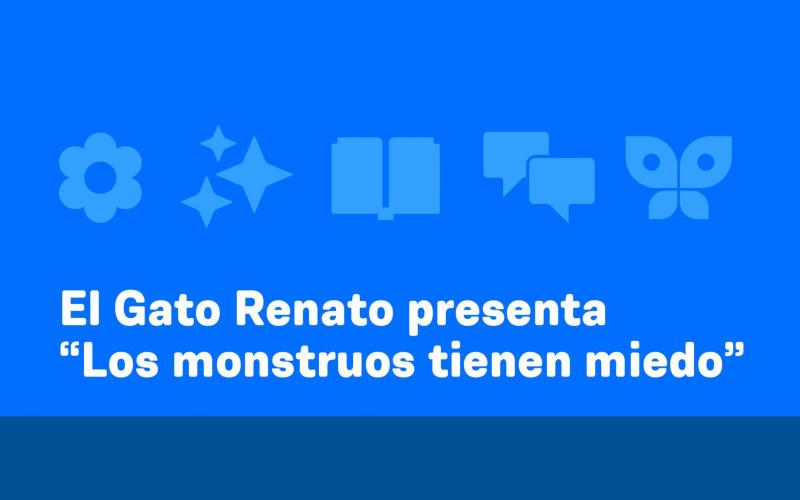 El Gato Renato presenta
“Los monstruos tienen miedo”